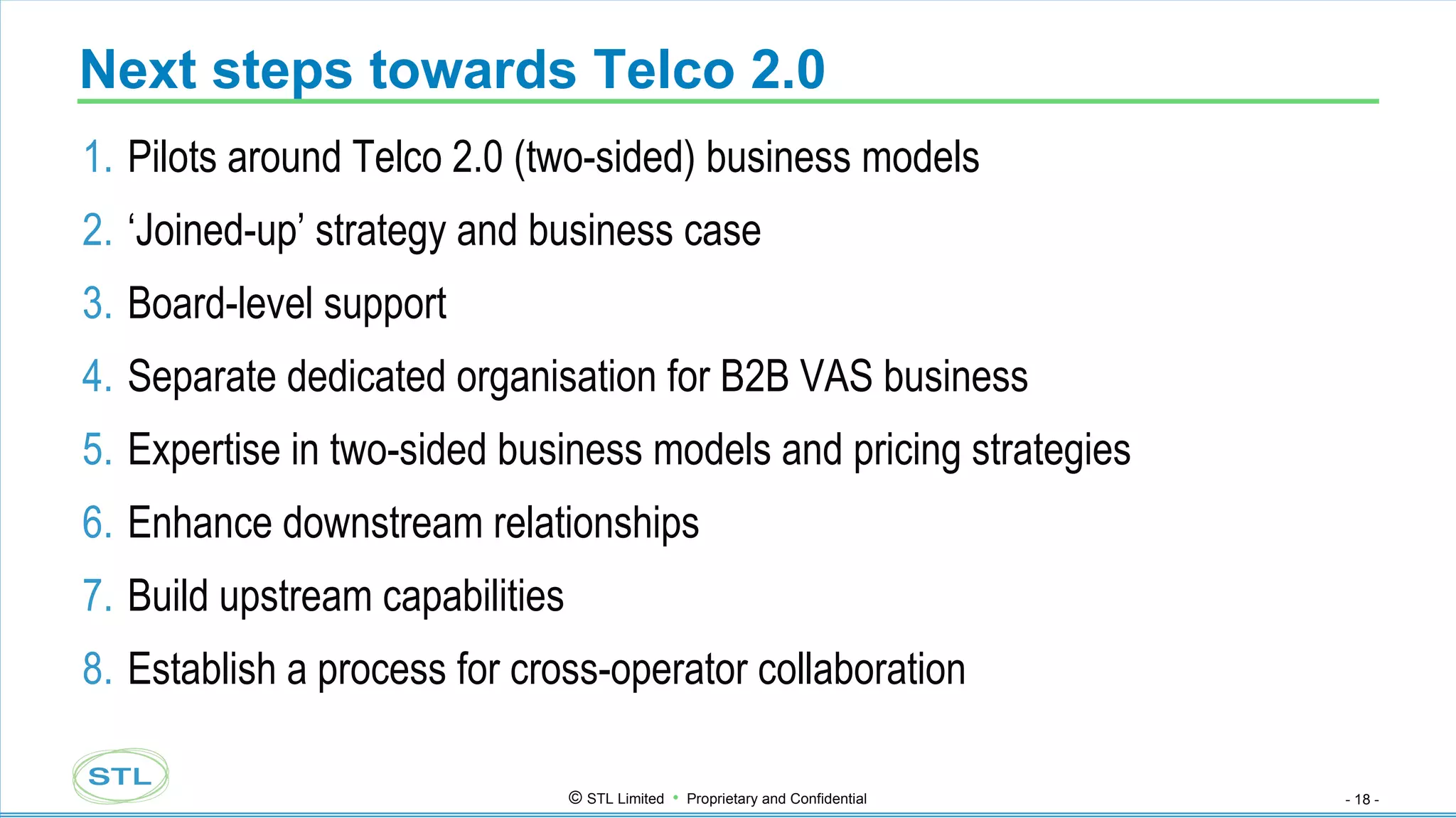 Next steps towards Telco 2.0

1. Pilots around Telco 2.0 (two-sided) business models
2. ‘Joined-up’ strategy and business case
3. Board-level support
4. Separate dedicated organisation for B2B VAS business
5. Expertise in two-sided business models and pricing strategies
6. Enhance downstream relationships
7. Build upstream capabilities
8. Establish a process for cross-operator collaboration

STL

© STL Limited • Proprietary and Confidential

- 18 -